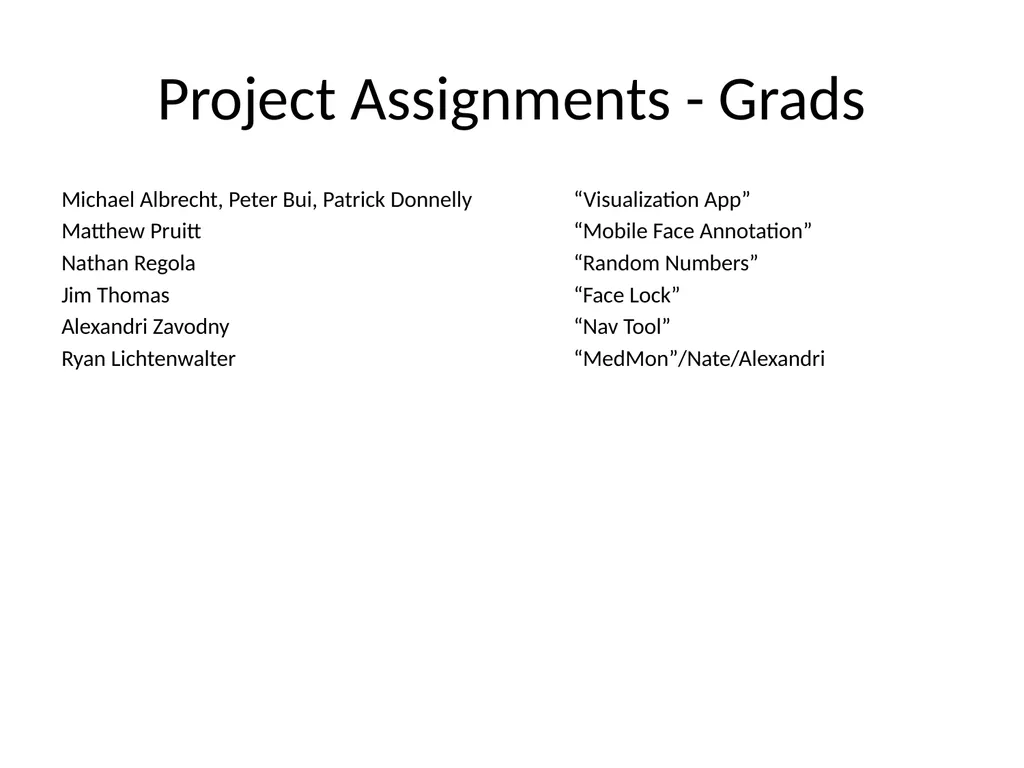 Project Assignments - Grads

Michael Albrecht, Peter Bui, Patrick Donnelly
Matthew Pruitt
Nathan Regola
Jim Thomas
Alexandri Zavodny
Ryan Lichtenwalter

“Visualization App”
“Mobile Face Annotation”
“Random Numbers”
“Face Lock”
“Nav Tool”
“MedMon”/Nate/Alexandri